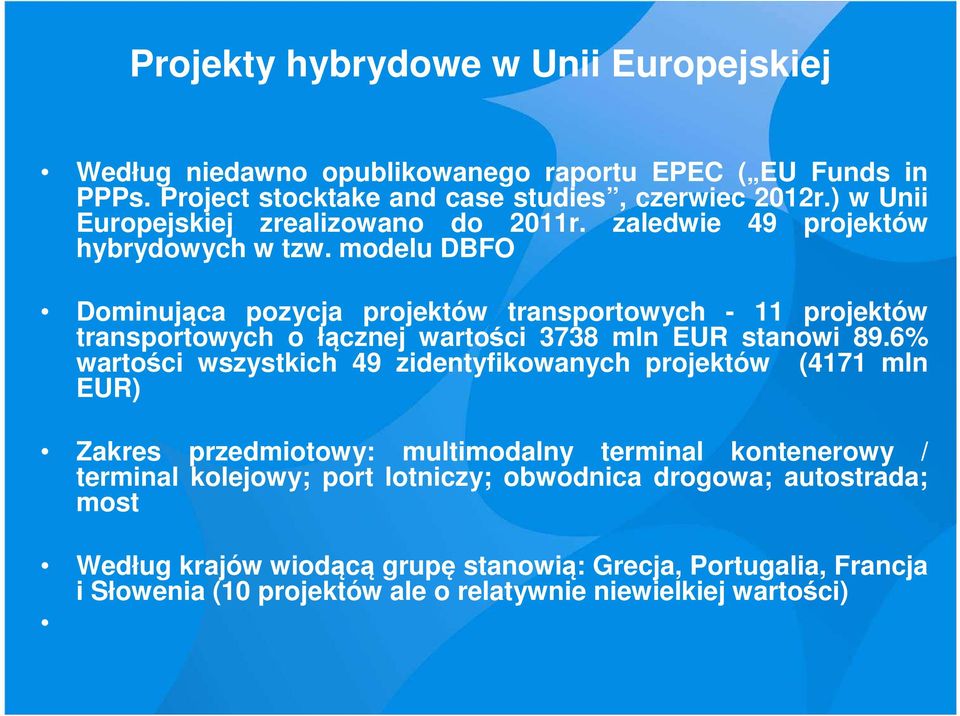 Projekty hybrydowe w Unii Europejskiej

• Według niedawno opublikowanego raportu EPEC („EU Funds in PPPs. Project stocktake and case studies”, czerwiec 2012r.) w Unii Europejskiej zrealizowano do 2011r. zaledwie 49 projektów hybrydowych w tzw. modelu DBFO

• Dominująca pozycja projektów transportowych - 11 projektów transportowych o łącznej wartości 3738 mln EUR stanowi 89.6% wartości wszystkich 49 zidentyfikowanych projektów (4171 mln EUR)

• Zakres przedmiotowy: multimodalny terminal kontenerowy / terminal kolejowy; port lotniczy; obwodnica drogowa; autostrada; most

• Według krajów wiodącą grupę stanowią: Grecja, Portugalia, Francja i Słowenia (10 projektów ale o relatywnie niewielkiej wartości)

•